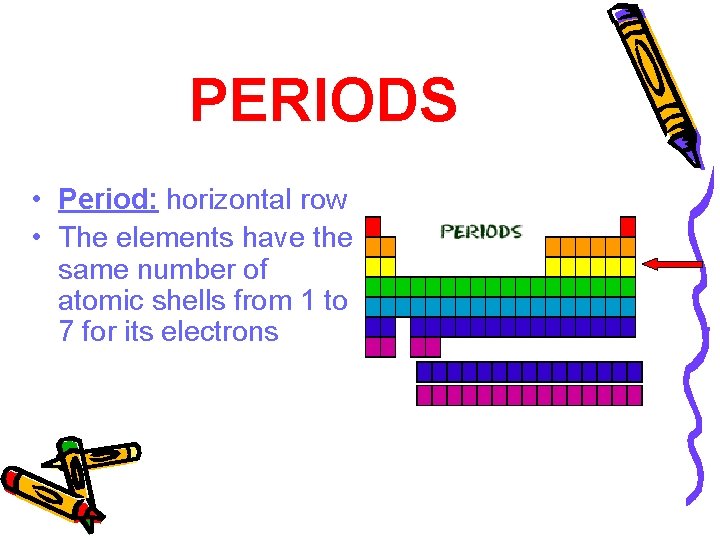 PERIODS

• Period: horizontal row
• The elements have the same number of atomic shells from 1 to 7 for its electrons

PERIODS